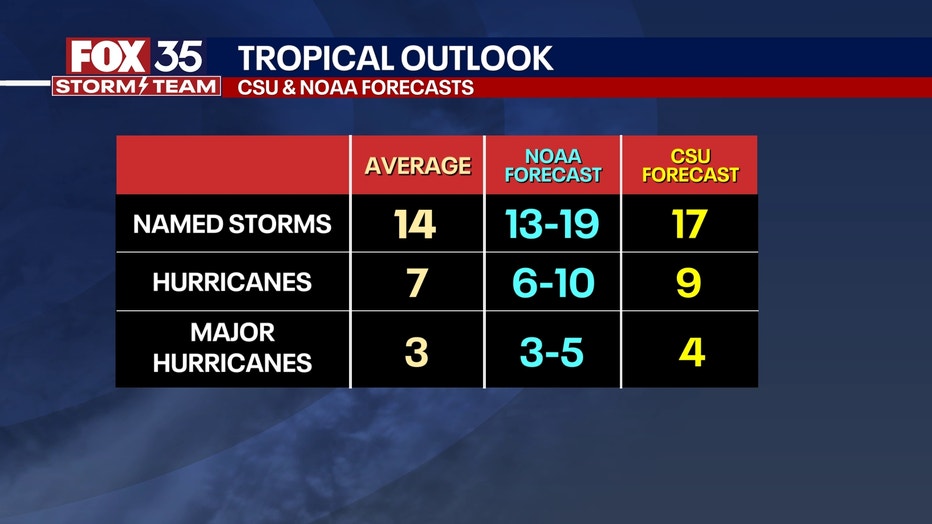 FOX 35 STORM TEAM

TROPICAL OUTLOOK
CSU & NOAA FORECASTS

| | AVERAGE | NOAA FORECAST | CSU FORECAST |
|---|---|---|---|
| NAMED STORMS | 14 | 13-19 | 17 |
| HURRICANES | 7 | 6-10 | 9 |
| MAJOR HURRICANES | 3 | 3-5 | 4 |